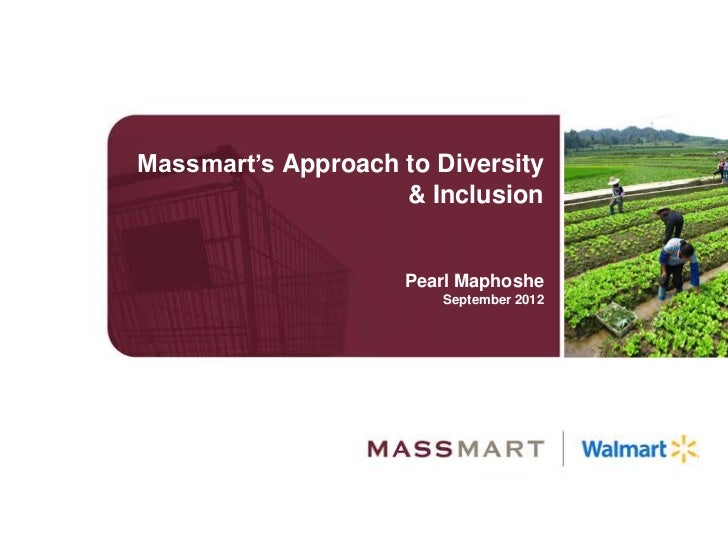 Massmart's Approach to Diversity & Inclusion

Pearl Maphoshe
September 2012

MASSMART

Walmart